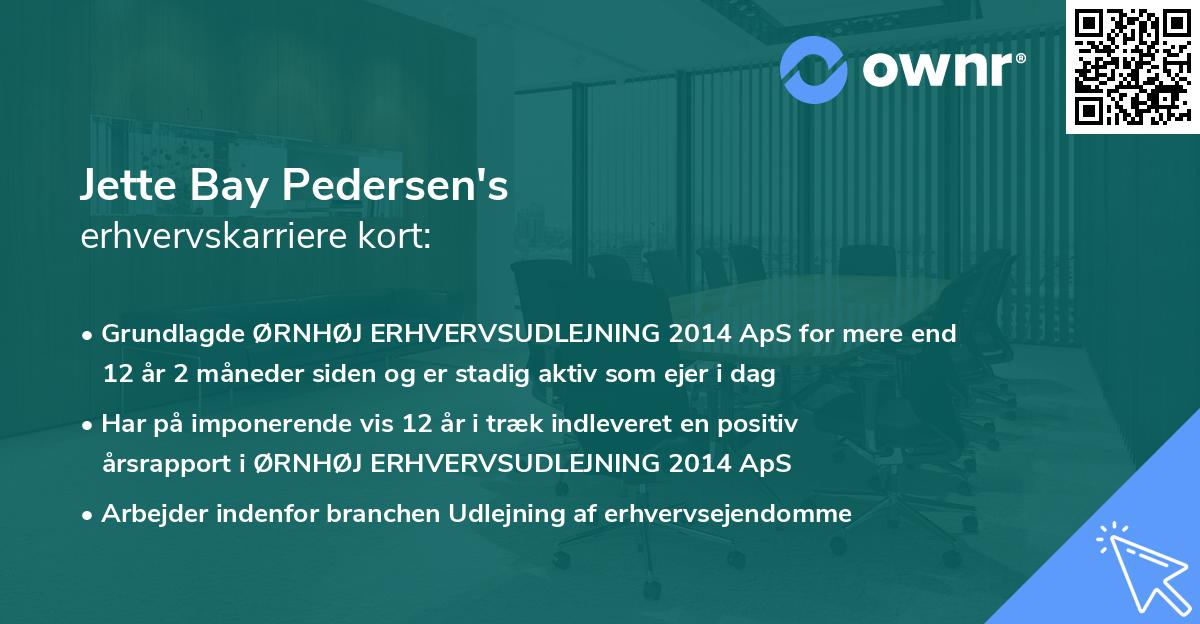 ownr®

Jette Bay Pedersen's
erhvervskarriere kort:

• Grundlagde ØRNHØJ ERHVERVSUDLEJNING 2014 ApS for mere end 12 år 2 måneder siden og er stadig aktiv som ejer i dag

• Har på imponerende vis 12 år i træk indleveret en positiv årsrapport i ØRNHØJ ERHVERVSUDLEJNING 2014 ApS

• Arbejder indenfor branchen Udlejning af erhvervsejendomme